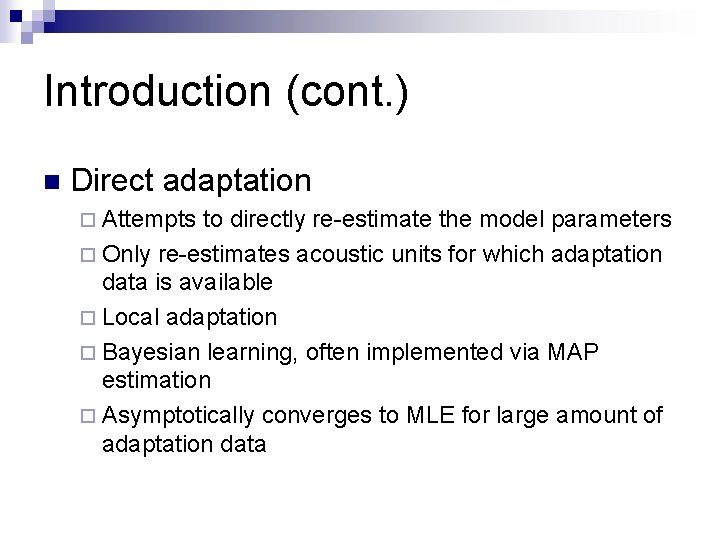 Introduction (cont.)

Direct adaptation

Attempts to directly re-estimate the model parameters

Only re-estimates acoustic units for which adaptation data is available

Local adaptation

Bayesian learning, often implemented via MAP estimation

Asymptotically converges to MLE for large amount of adaptation data